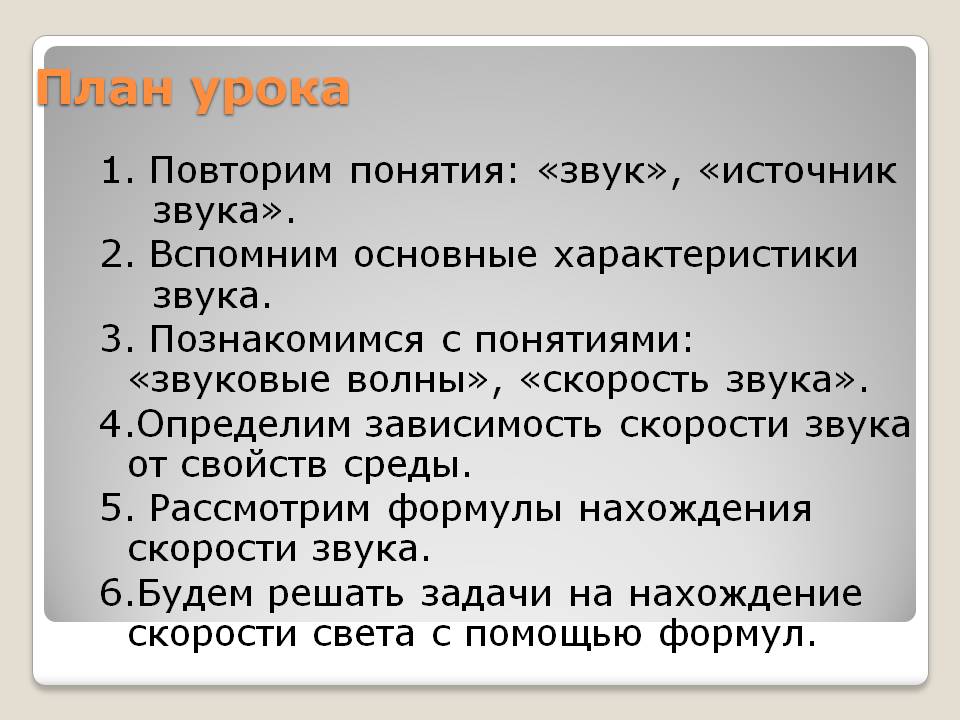 План урока

1. Повторим понятия: «звук», «источник звука».

2. Вспомним основные характеристики звука.

3. Познакомимся с понятиями: «звуковые волны», «скорость звука».

4.Определим зависимость скорости звука от свойств среды.

5. Рассмотрим формулы нахождения скорости звука.

6.Будем решать задачи на нахождение скорости света с помощью формул.